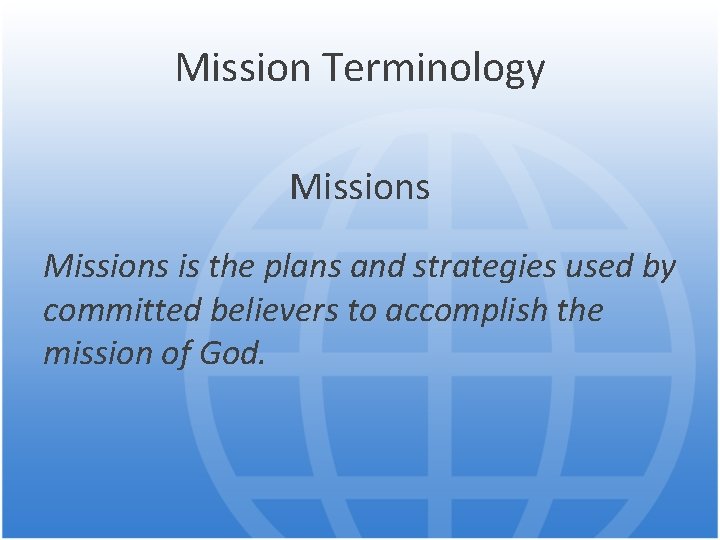 Mission Terminology

Missions

Missions is the plans and strategies used by committed believers to accomplish the mission of God.